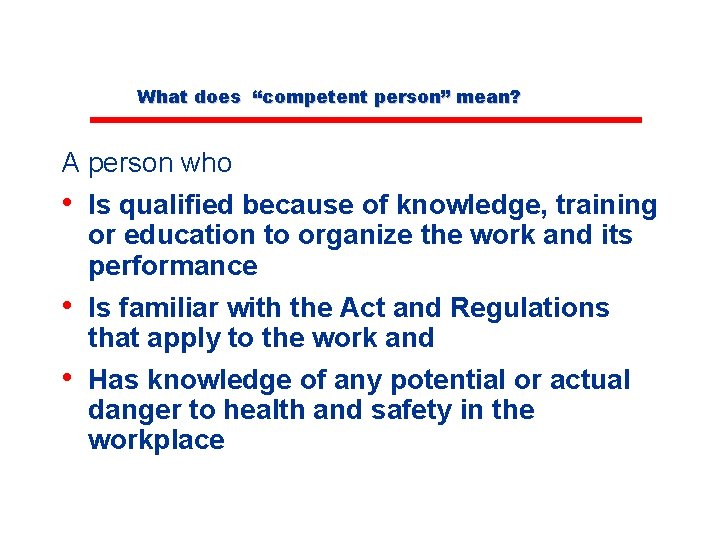 What does “competent person” mean?

A person who

• Is qualified because of knowledge, training or education to organize the work and its performance
• Is familiar with the Act and Regulations that apply to the work and
• Has knowledge of any potential or actual danger to health and safety in the workplace